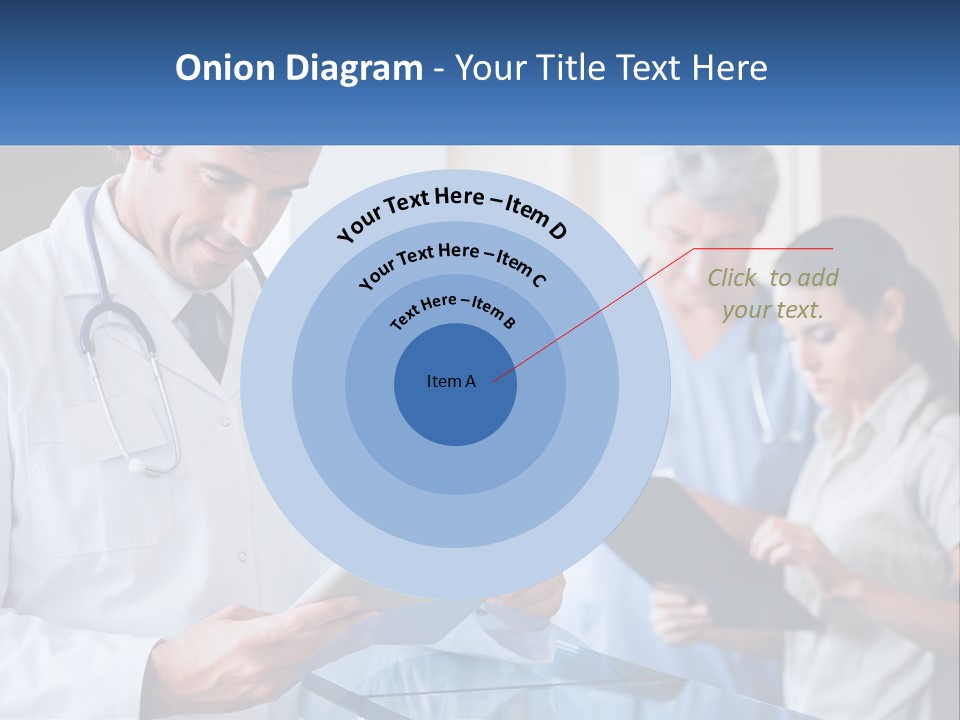 Onion Diagram - Your Title Text Here

Your Text Here – Item D

Your Text Here – Item C

Text Here – Item B

Item A

Click to add your text.